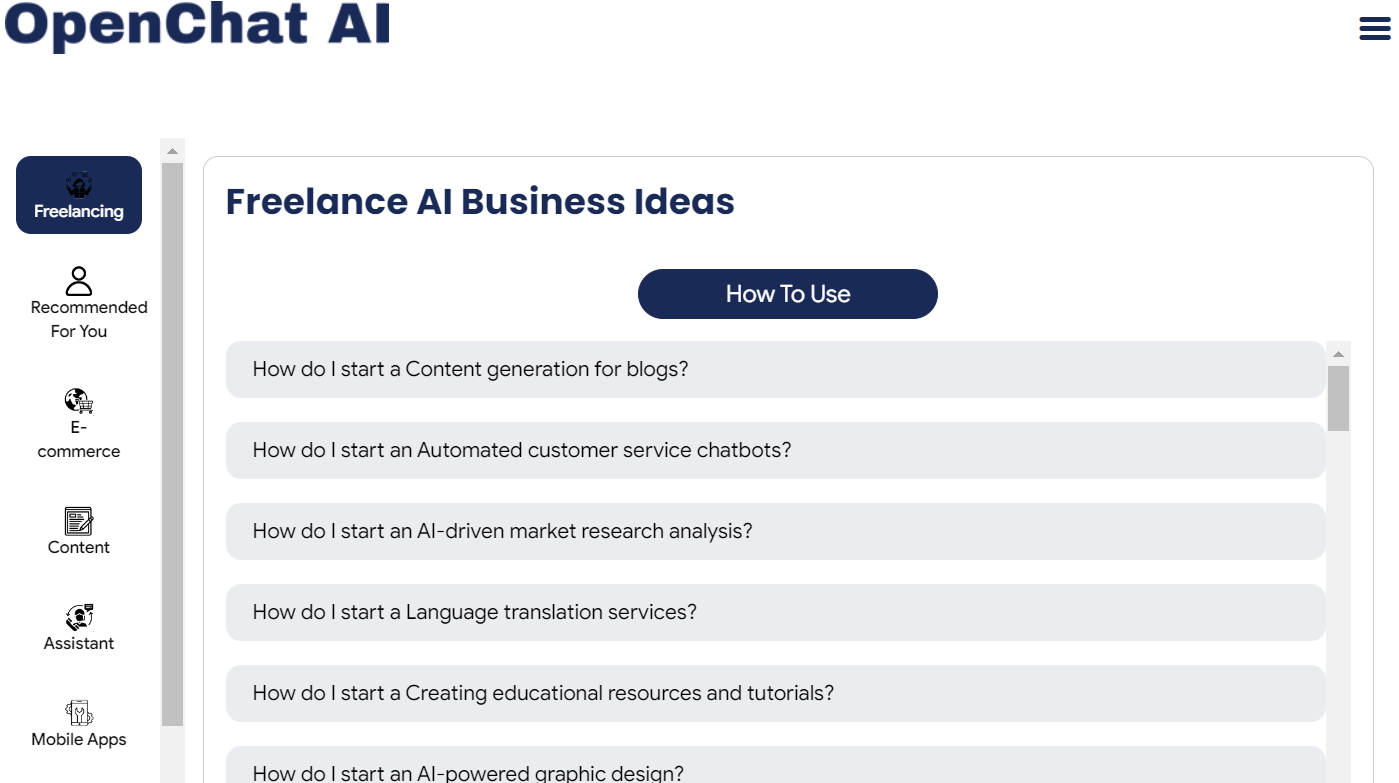 OpenChat AI

Freelancing

Recommended For You

E-commerce

Content

Assistant

Mobile Apps

Freelance AI Business Ideas

How To Use

How do I start a Content generation for blogs?

How do I start an Automated customer service chatbots?

How do I start an AI-driven market research analysis?

How do I start a Language translation services?

How do I start a Creating educational resources and tutorials?

How do I start an AI-powered graphic design?